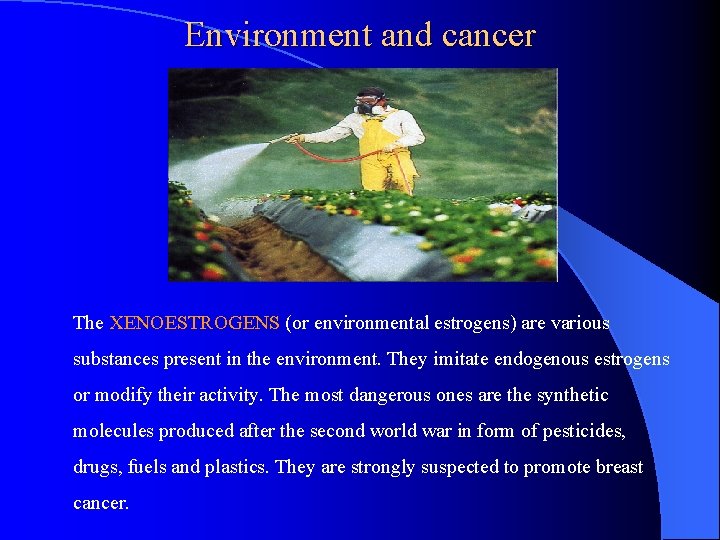 Environment and cancer

The XENOESTROGENS (or environmental estrogens) are various substances present in the environment. They imitate endogenous estrogens or modify their activity. The most dangerous ones are the synthetic molecules produced after the second world war in form of pesticides, drugs, fuels and plastics. They are strongly suspected to promote breast cancer.